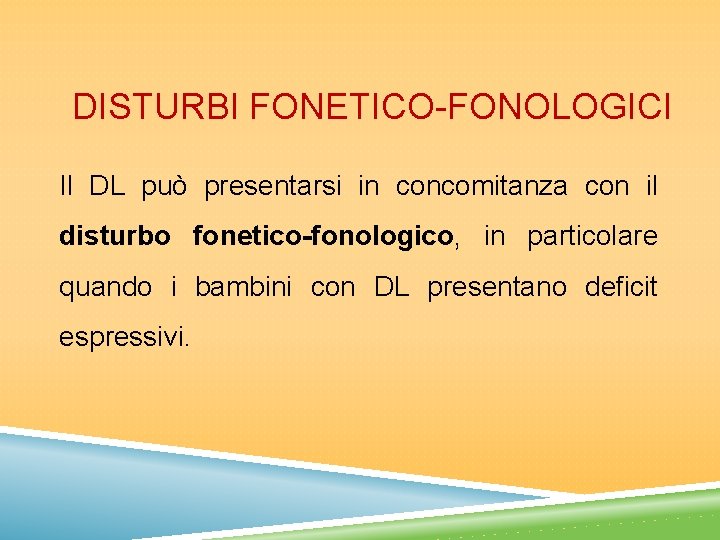 DISTURBI FONETICO-FONOLOGICI

Il DL può presentarsi in concomitanza con il disturbo fonetico-fonologico, in particolare quando i bambini con DL presentano deficit espressivi.